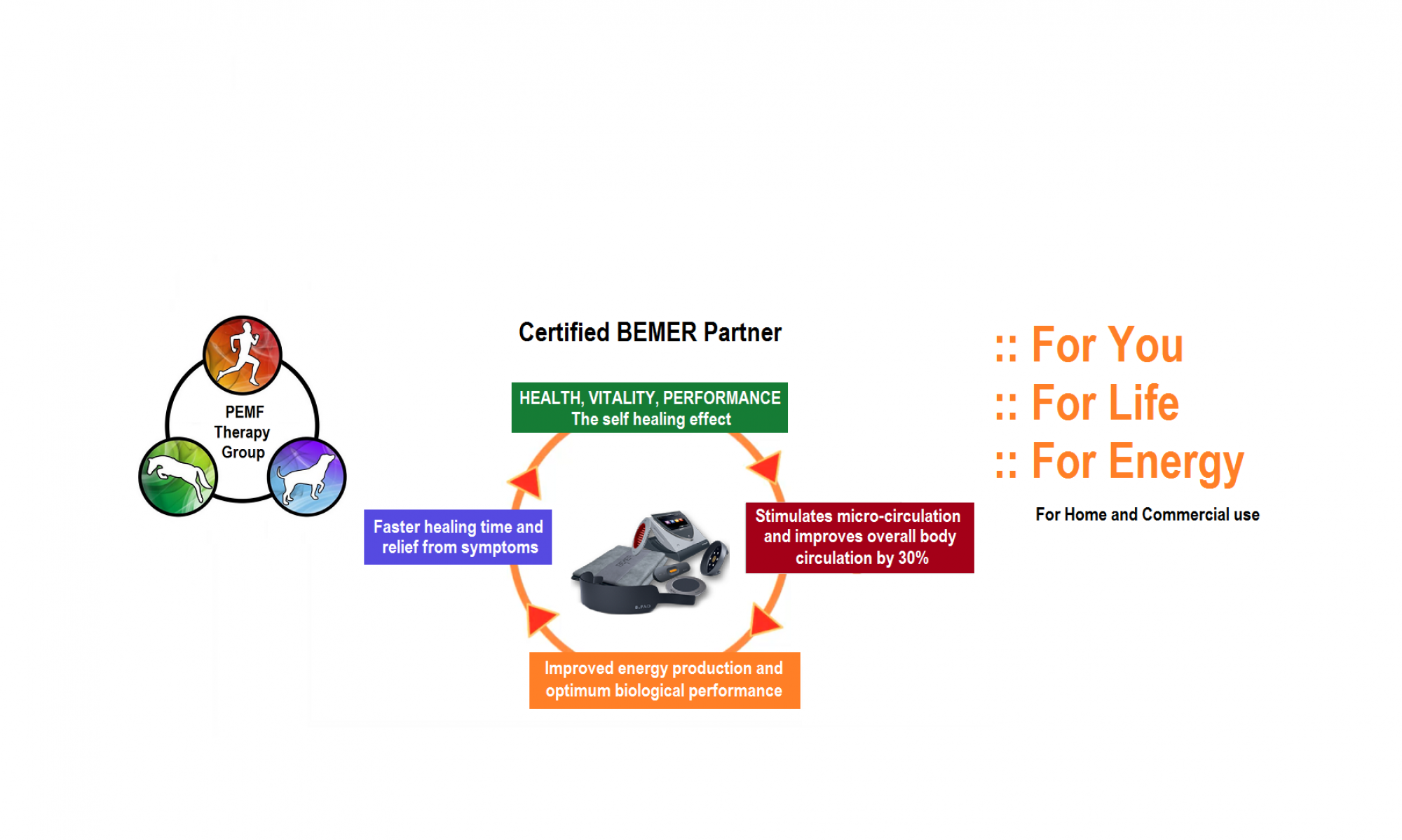 PEMF Therapy Group

Certified BEMER Partner

HEALTH, VITALITY, PERFORMANCE
The self healing effect

Stimulates micro-circulation and improves overall body circulation by 30%

Improved energy production and optimum biological performance

Faster healing time and relief from symptoms

:: For You
:: For Life
:: For Energy

For Home and Commercial use